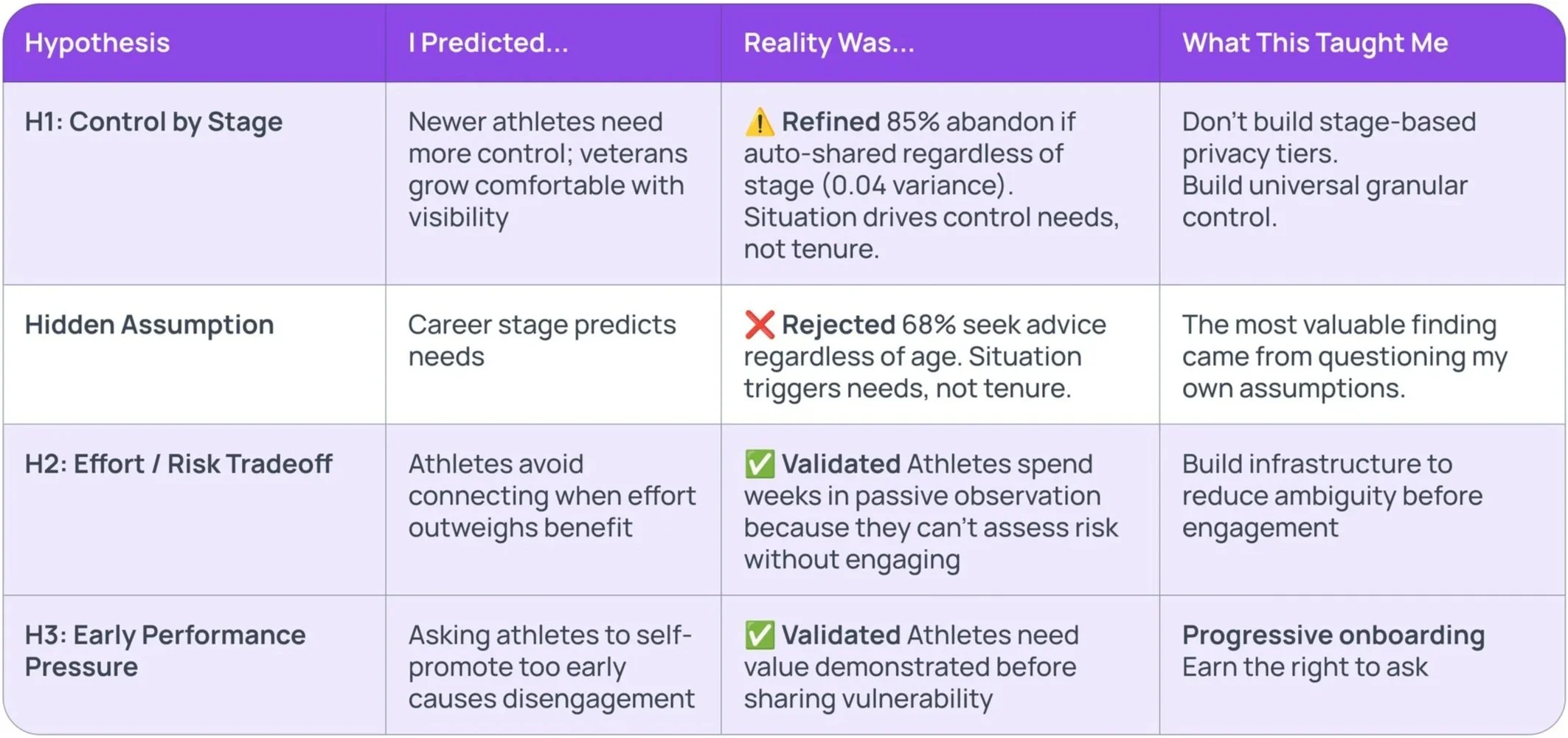 | Hypothesis | I Predicted... | Reality Was... | What This Taught Me |
|---|---|---|---|
| H1: Control by Stage | Newer athletes need more control; veterans grow comfortable with visibility | ⚠️ Refined 85% abandon if auto-shared regardless of stage (0.04 variance). Situation drives control needs, not tenure. | Don't build stage-based privacy tiers. Build universal granular control. |
| Hidden Assumption | Career stage predicts needs | ❌ Rejected 68% seek advice regardless of age. Situation triggers needs, not tenure. | The most valuable finding came from questioning my own assumptions. |
| H2: Effort / Risk Tradeoff | Athletes avoid connecting when effort outweighs benefit | ✅ Validated Athletes spend weeks in passive observation because they can't assess risk without engaging | Build infrastructure to reduce ambiguity before engagement |
| H3: Early Performance Pressure | Asking athletes to self-promote too early causes disengagement | ✅ Validated Athletes need value demonstrated before sharing vulnerability | Progressive onboarding Earn the right to ask |